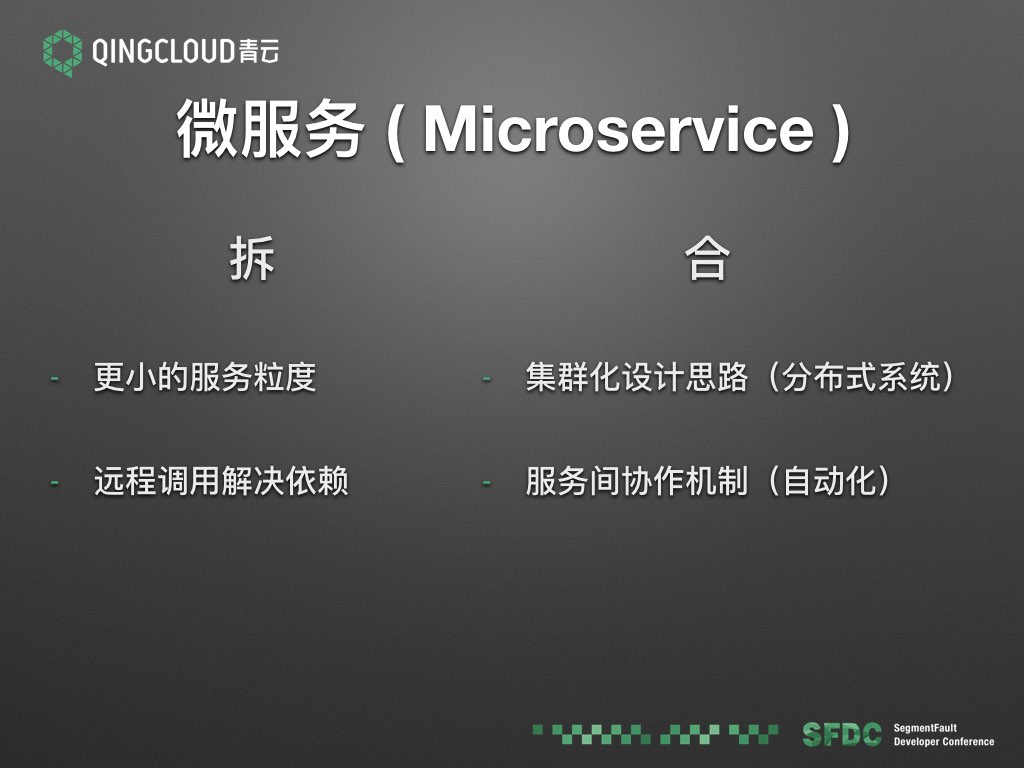 QINGCLOUD青云

微服务 ( Microservice )

拆

- 更小的服务粒度

- 远程调用解决依赖

合

- 集群化设计思路（分布式系统）

- 服务间协作机制（自动化）

SFDC SegmentFault Developer Conference